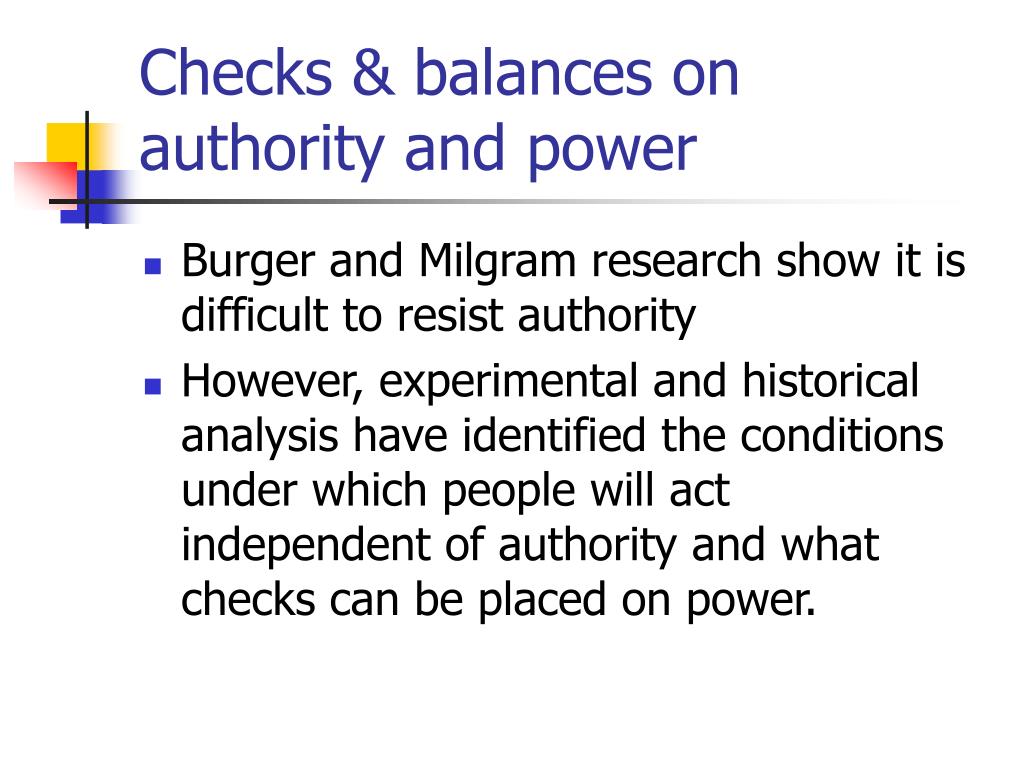 Checks & balances on authority and power

- Burger and Milgram research show it is difficult to resist authority
- However, experimental and historical analysis have identified the conditions under which people will act independent of authority and what checks can be placed on power.